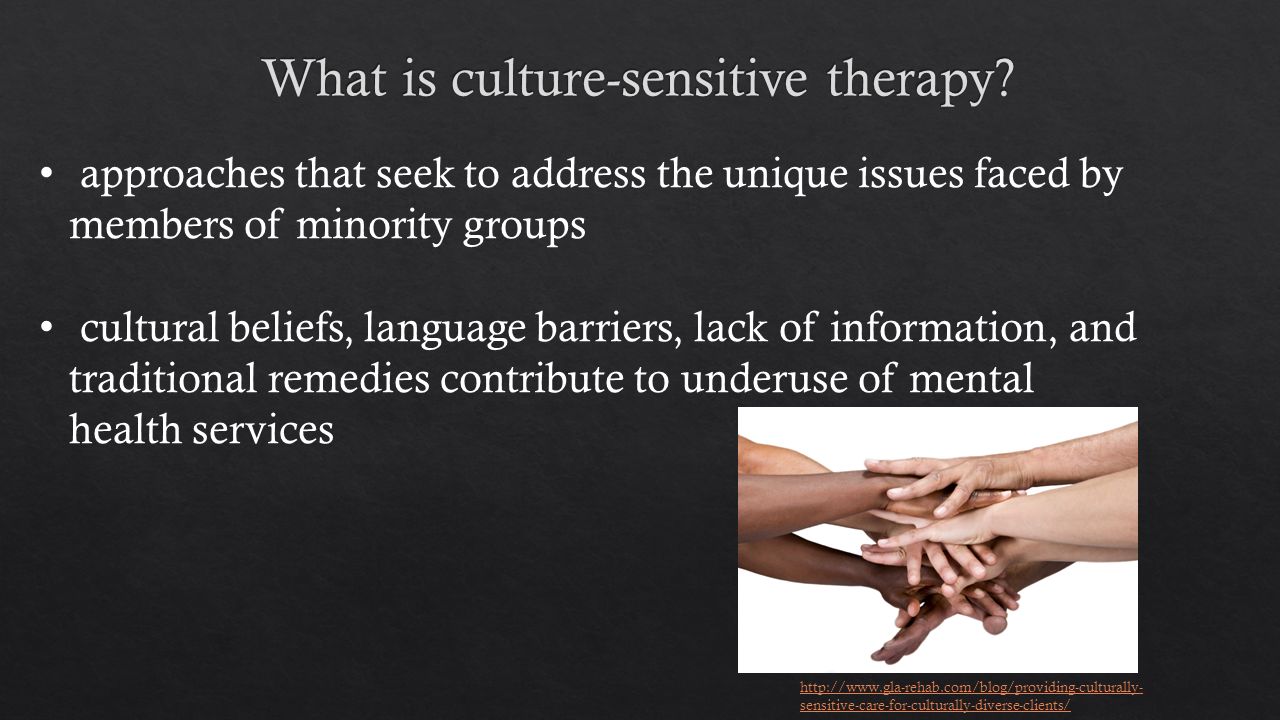 What is culture-sensitive therapy?

• approaches that seek to address the unique issues faced by members of minority groups

• cultural beliefs, language barriers, lack of information, and traditional remedies contribute to underuse of mental health services

http://www.gla-rehab.com/blog/providing-culturally-sensitive-care-for-culturally-diverse-clients/